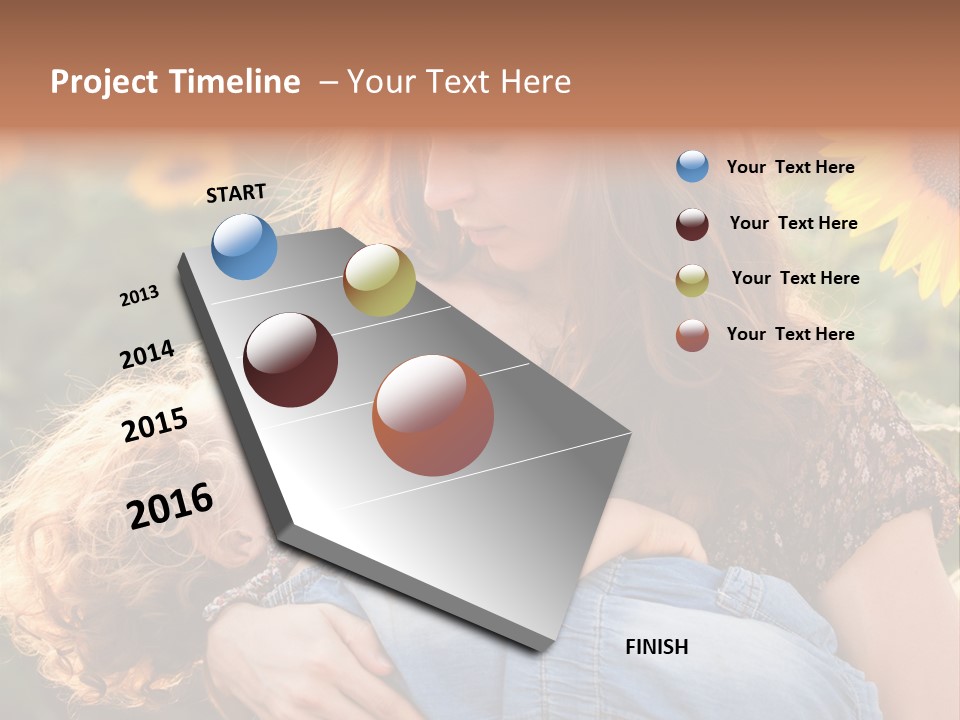 Project Timeline – Your Text Here

START

2013

2014

2015

2016

FINISH

Your Text Here

Your Text Here

Your Text Here

Your Text Here